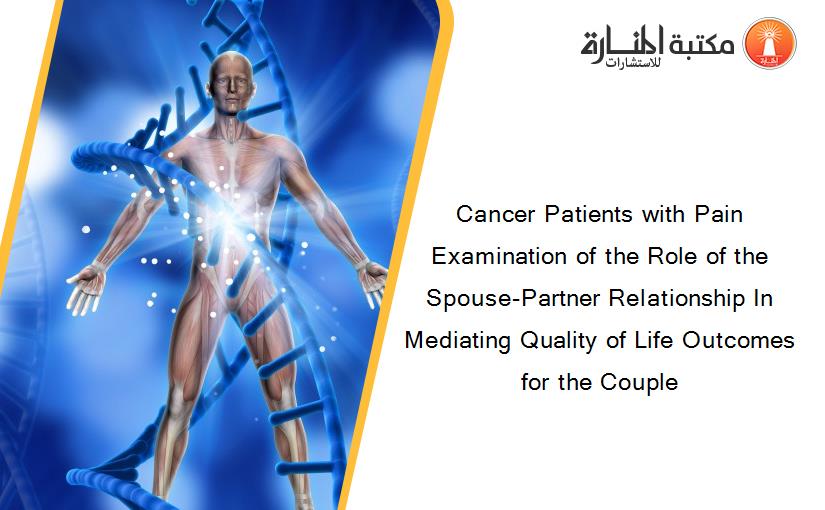 مكتبة المنارة للاستشارات

Cancer Patients with Pain Examination of the Role of the Spouse-Partner Relationship In Mediating Quality of Life Outcomes for the Couple